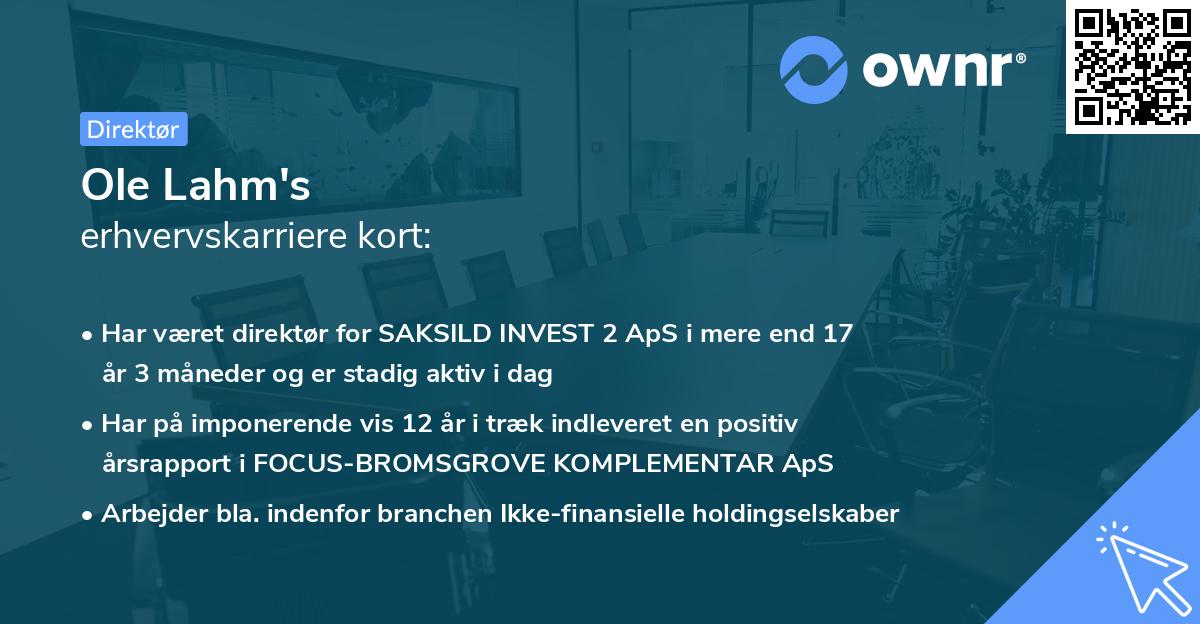 ownr®

Direktør

Ole Lahm's
erhvervskarriere kort:

• Har været direktør for SAKSILD INVEST 2 ApS i mere end 17 år 3 måneder og er stadig aktiv i dag

• Har på imponerende vis 12 år i træk indleveret en positiv årsrapport i FOCUS-BROMSGROVE KOMPLEMENTAR ApS

• Arbejder bla. indenfor branchen Ikke-finansielle holdingselskaber